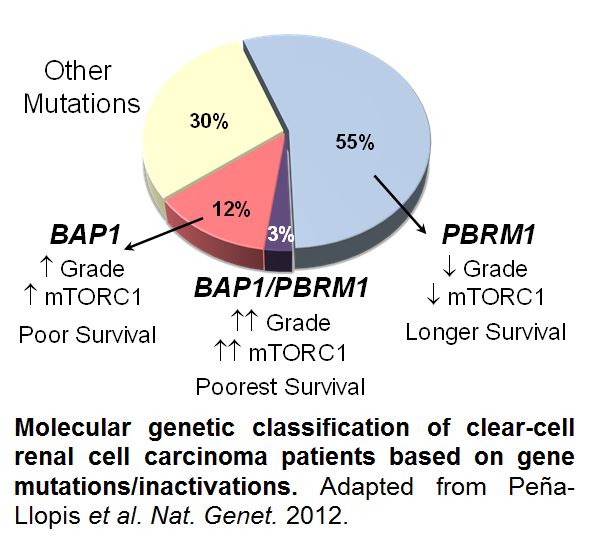 Other Mutations

30%

55%

12%

3%

BAP1
↑ Grade
↑ mTORC1
Poor Survival

BAP1/PBRM1
↑↑ Grade
↑↑ mTORC1
Poorest Survival

PBRM1
↓ Grade
↓ mTORC1
Longer Survival

Molecular genetic classification of clear-cell renal cell carcinoma patients based on gene mutations/inactivations. Adapted from Peña-Llopis et al. Nat. Genet. 2012.